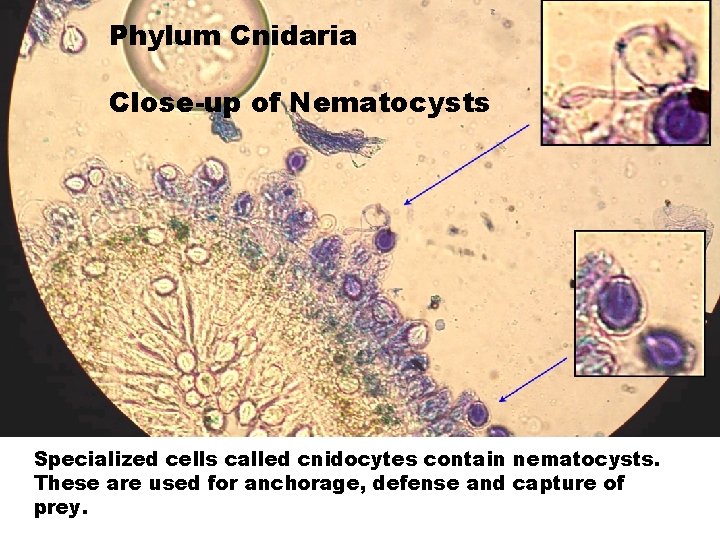 Phylum Cnidaria

Close-up of Nematocysts

Specialized cells called cnidocytes contain nematocysts. These are used for anchorage, defense and capture of prey.